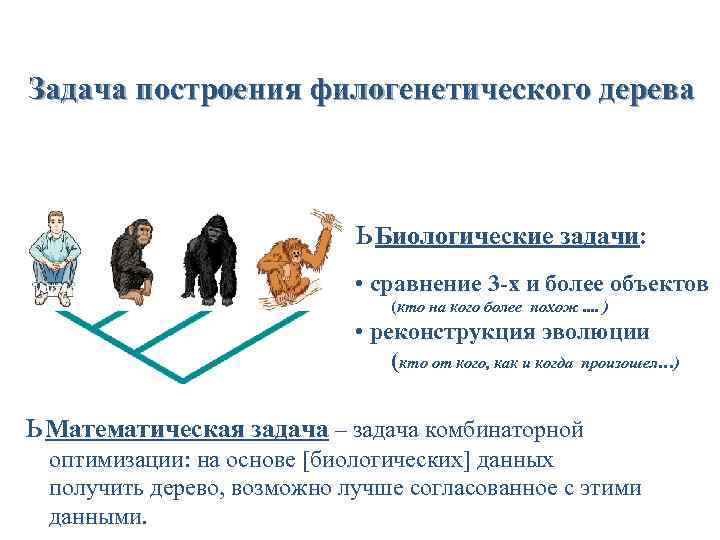 Задача построения филогенетического дерева

Ь Биологические задачи:

• сравнение 3-х и более объектов
(кто на кого более похож .... )

• реконструкция эволюции
(кто от кого, как и когда произошел...)

Ь Математическая задача – задача комбинаторной оптимизации: на основе [биологических] данных получить дерево, возможно лучше согласованное с этими данными.